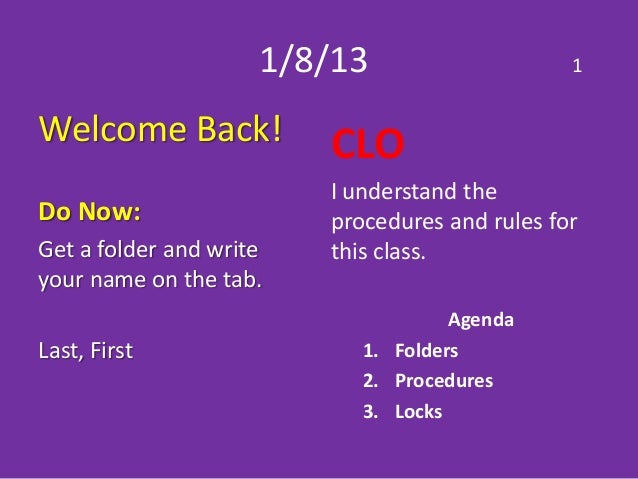 1/8/13

1

Welcome Back!

Do Now:

Get a folder and write your name on the tab.

Last, First

CLO

I understand the procedures and rules for this class.

Agenda

1. Folders
2. Procedures
3. Locks